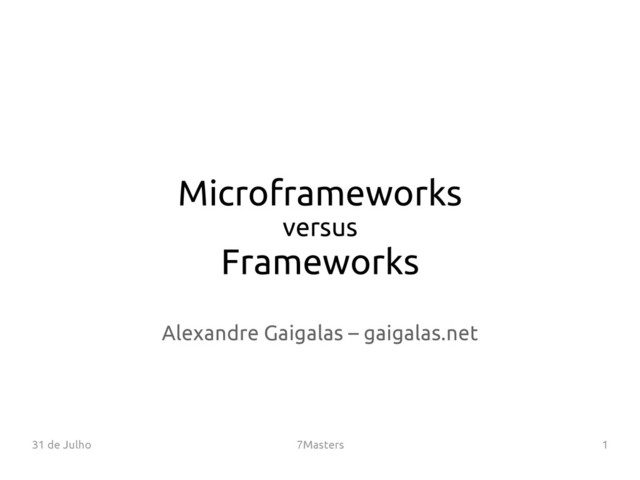 Microframeworks
versus
Frameworks

Alexandre Gaigalas – gaigalas.net

31 de Julho

7Masters

1